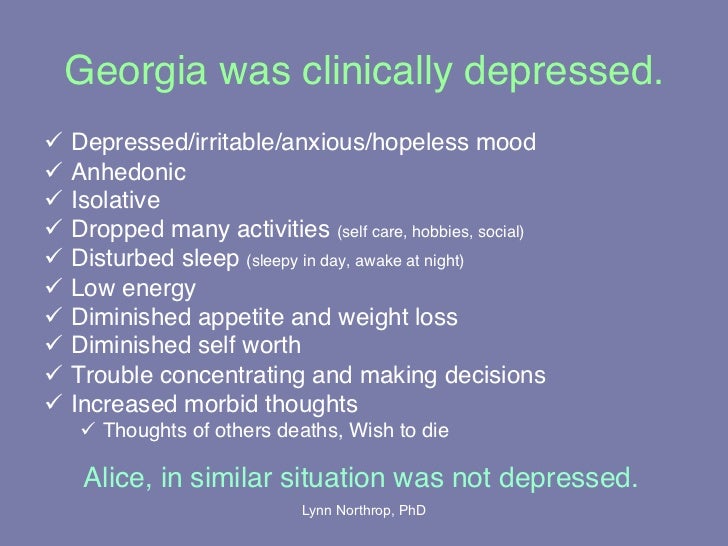 Georgia was clinically depressed.

✓ Depressed/irritable/anxious/hopeless mood
✓ Anhedonic
✓ Isolative
✓ Dropped many activities (self care, hobbies, social)
✓ Disturbed sleep (sleepy in day, awake at night)
✓ Low energy
✓ Diminished appetite and weight loss
✓ Diminished self worth
✓ Trouble concentrating and making decisions
✓ Increased morbid thoughts
✓ Thoughts of others deaths, Wish to die

Alice, in similar situation was not depressed.

Lynn Northrop, PhD